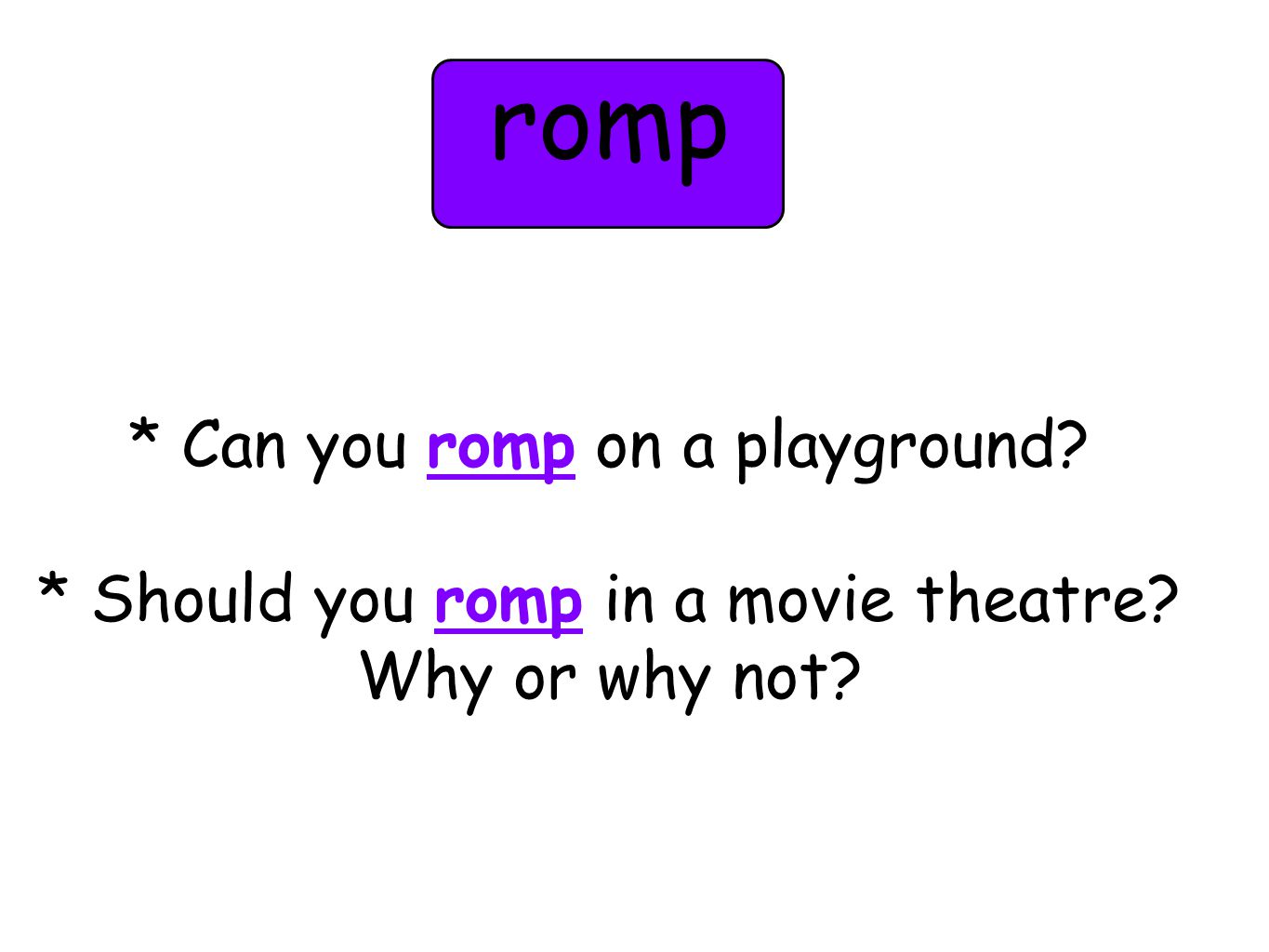 romp

* Can you romp on a playground?

* Should you romp in a movie theatre? Why or why not?